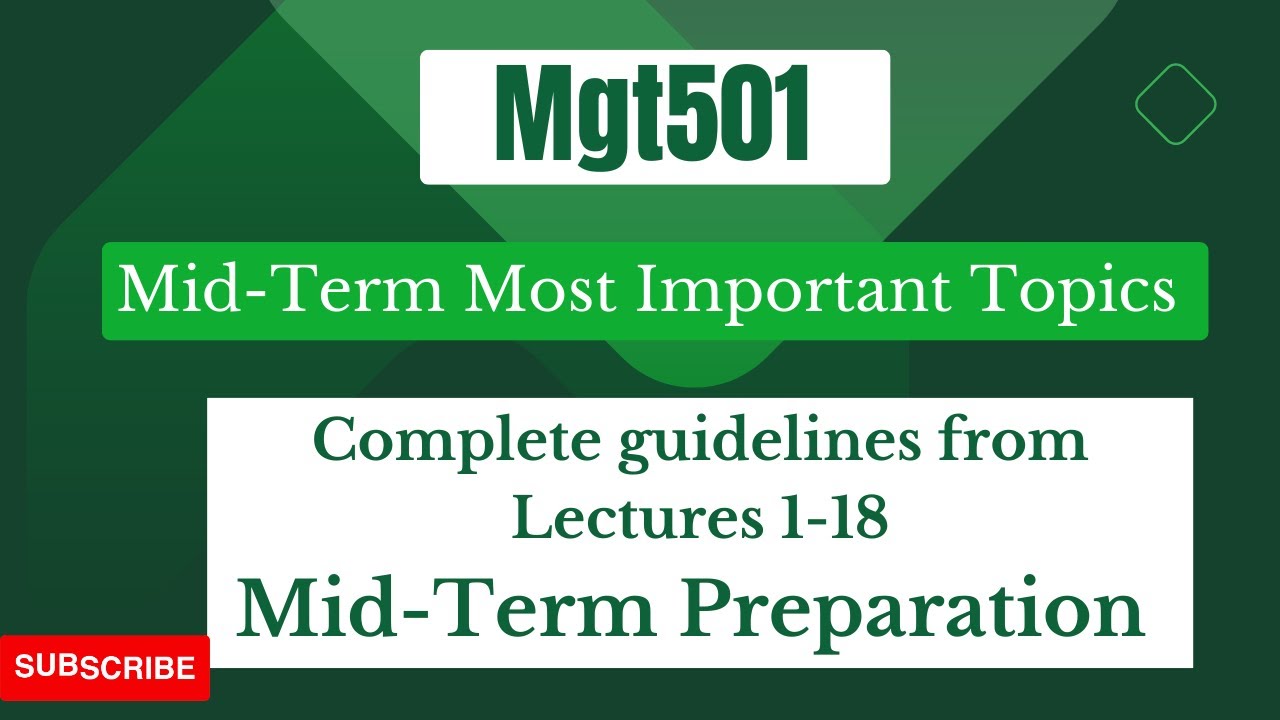 Mgt501

Mid-Term Most Important Topics

Complete guidelines from Lectures 1-18

Mid-Term Preparation

SUBSCRIBE